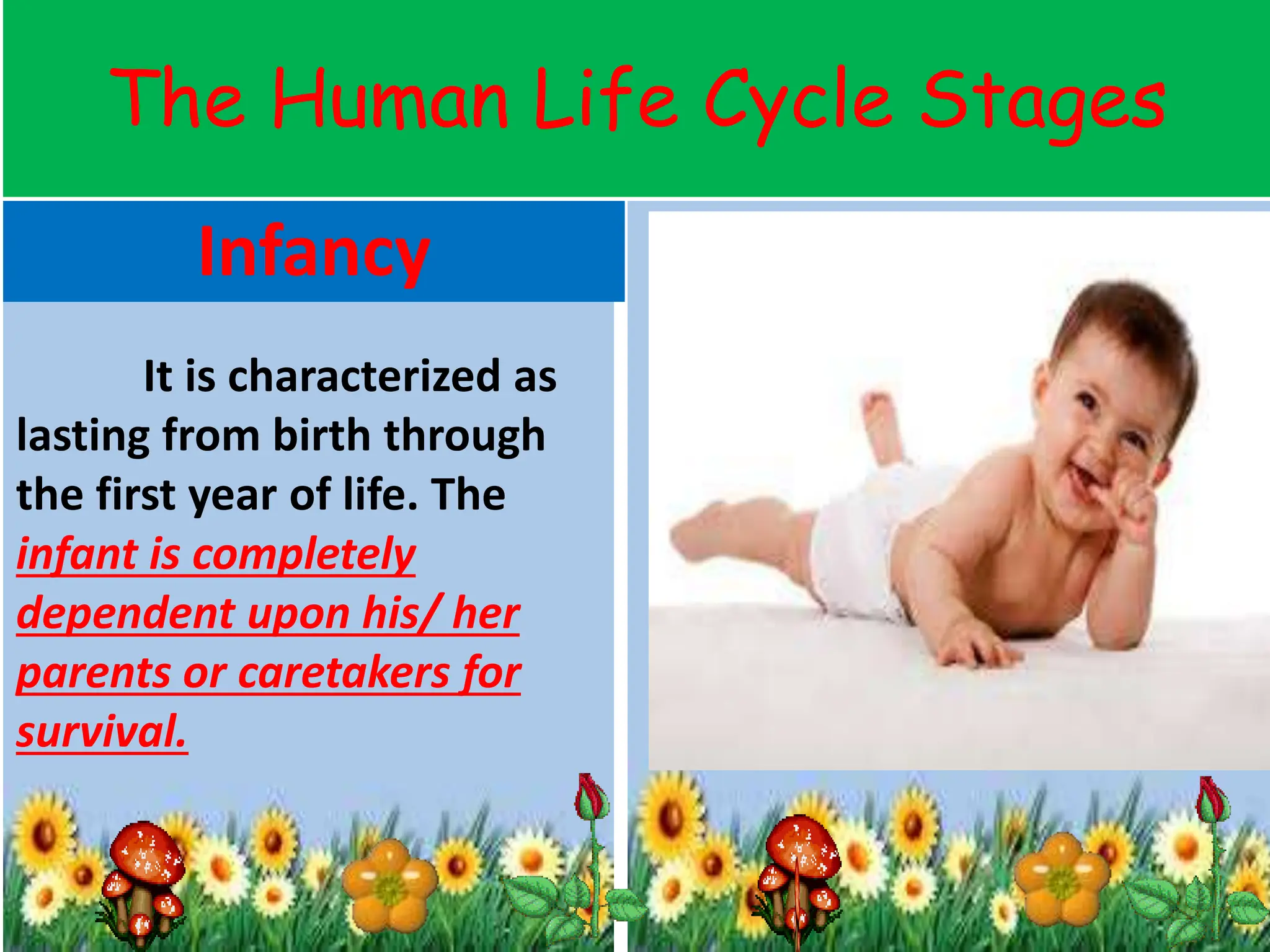 The Human Life Cycle Stages

Infancy

It is characterized as lasting from birth through the first year of life. The infant is completely dependent upon his/ her parents or caretakers for survival.